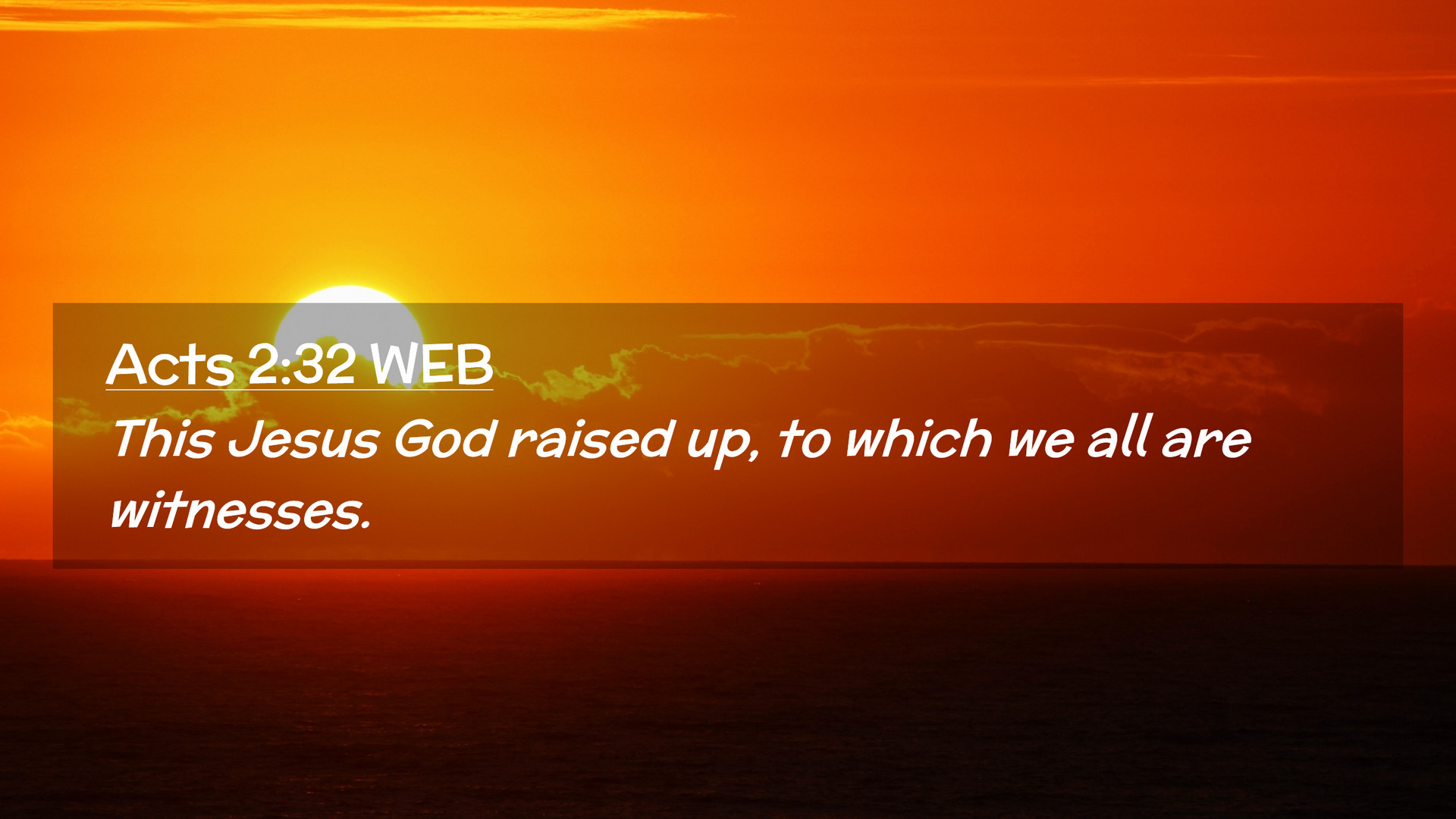 Acts 2:32 WEB

This Jesus God raised up, to which we all are witnesses.